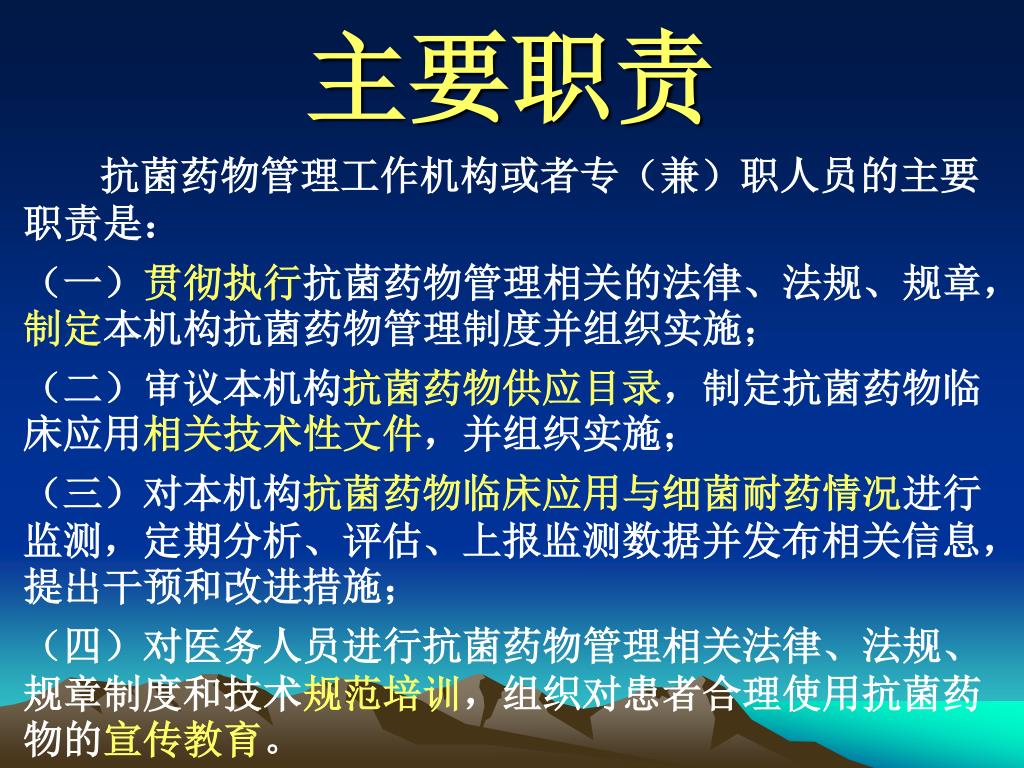 主要职责

抗菌药物管理工作机构或者专（兼）职人员的主要职责是：

（一）贯彻执行抗菌药物管理相关的法律、法规、规章，制定本机构抗菌药物管理制度并组织实施；

（二）审议本机构抗菌药物供应目录，制定抗菌药物临床应用相关技术性文件，并组织实施；

（三）对本机构抗菌药物临床应用与细菌耐药情况进行监测，定期分析、评估、上报监测数据并发布相关信息，提出干预和改进措施；

（四）对医务人员进行抗菌药物管理相关法律、法规、规章制度和技术规范培训，组织对患者合理使用抗菌药物的宣传教育。